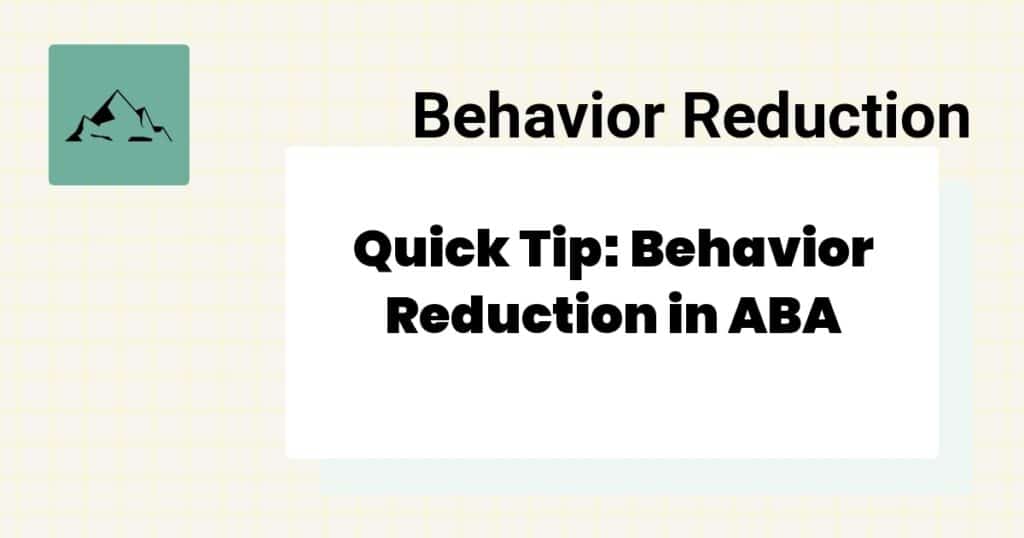 Behavior Reduction

Quick Tip: Behavior Reduction in ABA